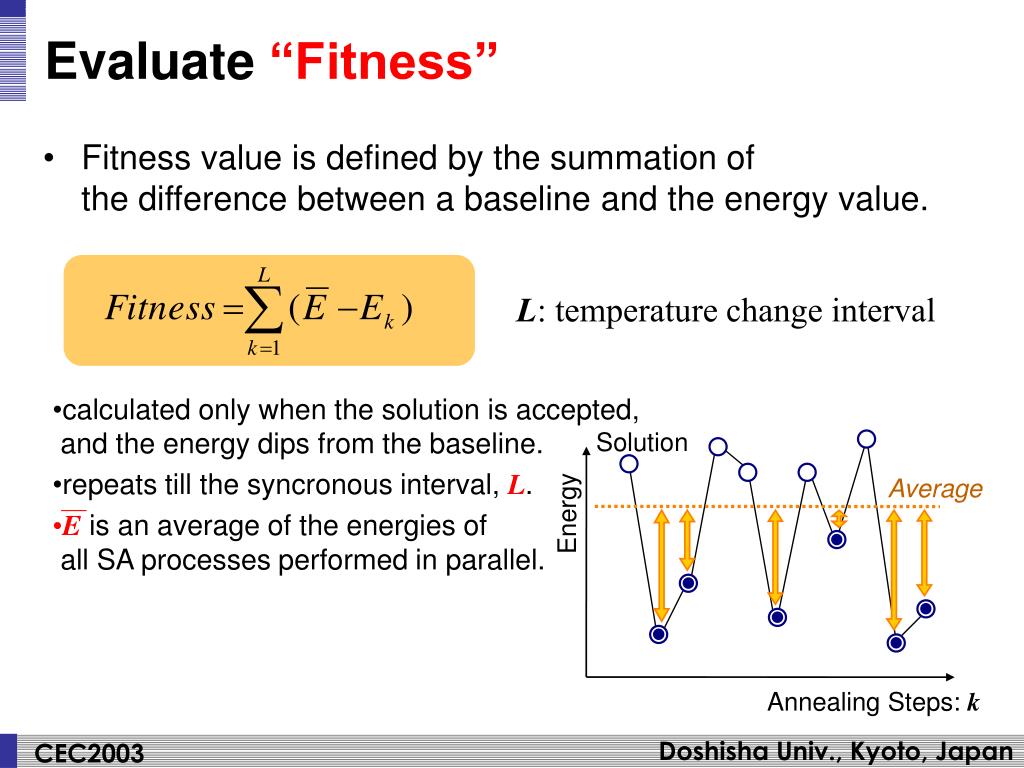 Evaluate “Fitness”

• Fitness value is defined by the summation of the difference between a baseline and the energy value.

$Fitness = \sum_{k=1}^{L} (\overline{E} - E_k)$

$L$: temperature change interval

•calculated only when the solution is accepted, and the energy dips from the baseline.

•repeats till the syncronous interval, $L$.

•$\overline{E}$ is an average of the energies of all SA processes performed in parallel.

Solution

Average

Energy

Annealing Steps: $k$

CEC2003

Doshisha Univ., Kyoto, Japan